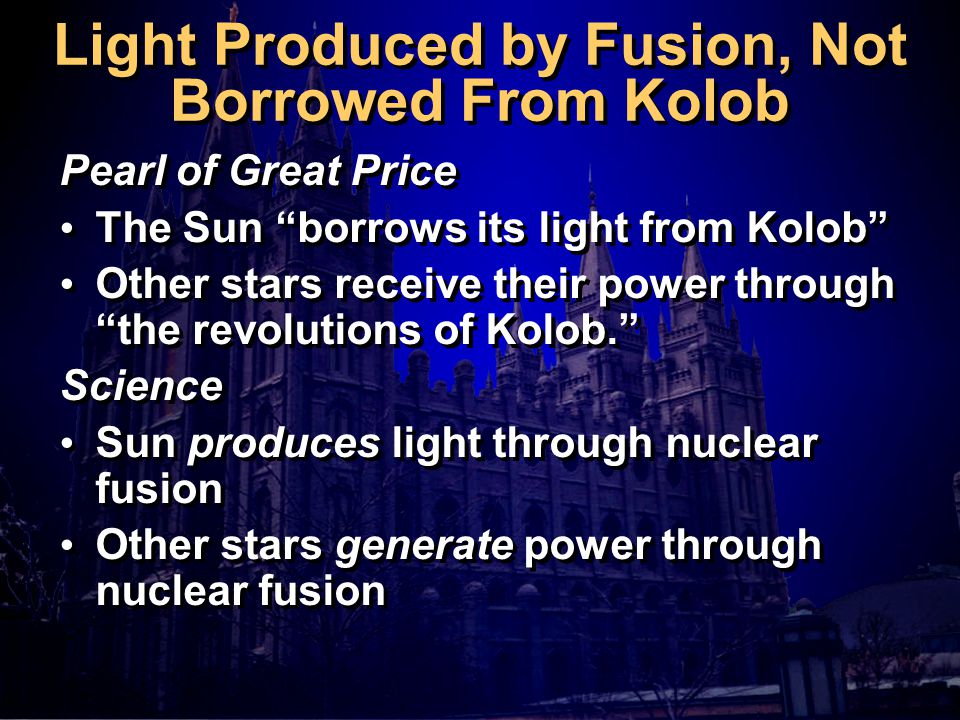 Light Produced by Fusion, Not Borrowed From Kolob

Pearl of Great Price

• The Sun “borrows its light from Kolob”
• Other stars receive their power through “the revolutions of Kolob.”

Science

• Sun produces light through nuclear fusion
• Other stars generate power through nuclear fusion